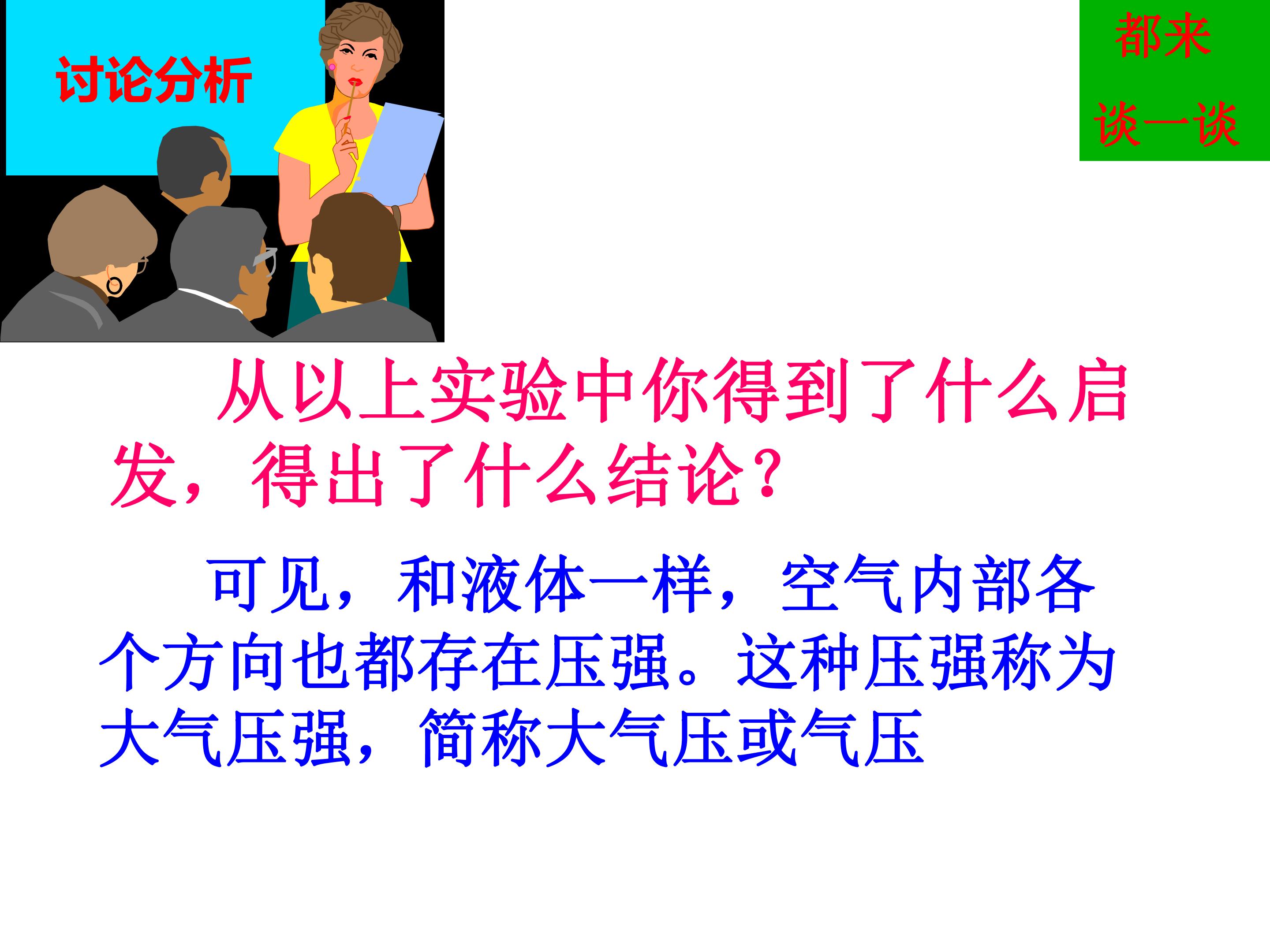 讨论分析

都来
谈一谈

从以上实验中你得到了什么启发，得出了什么结论？

可见，和液体一样，空气内部各个方向也都存在压强。这种压强称为大气压强，简称大气压或气压